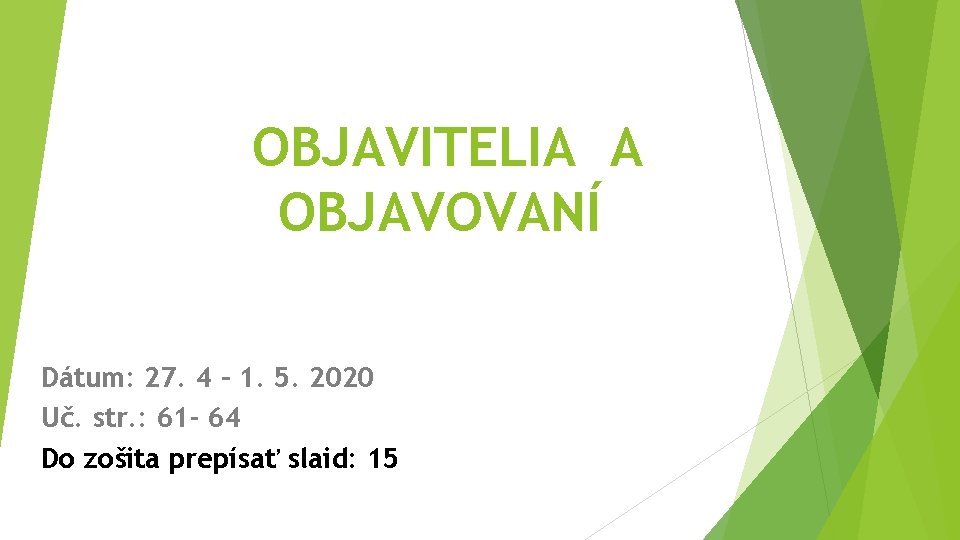 OBJAVITELIA A OBJAVOVANÍ

Dátum: 27. 4 – 1. 5. 2020
Uč. str.: 61- 64
Do zošita prepísať slaid: 15